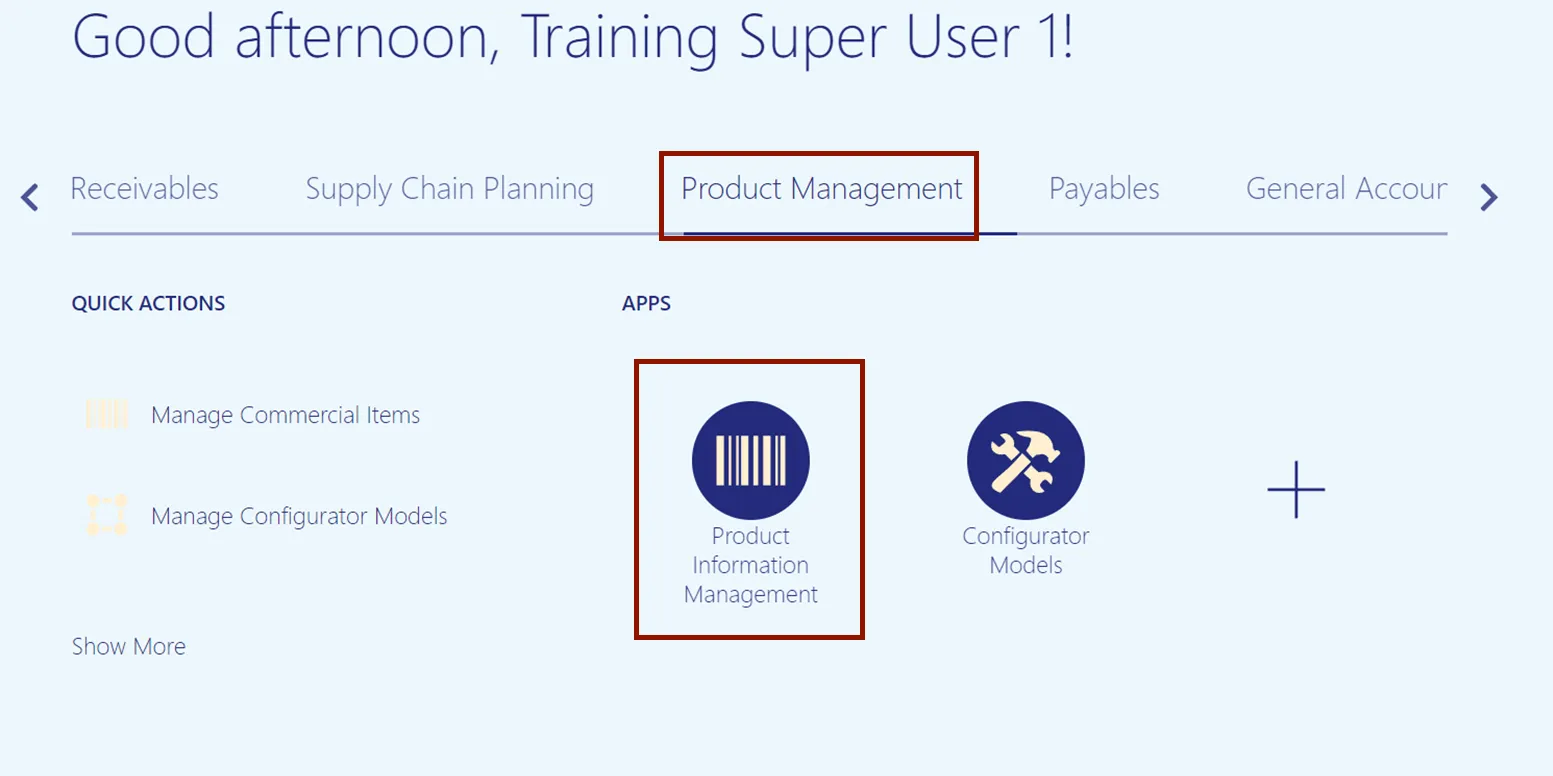 Good afternoon, Training Super User 1!

Receivables Supply Chain Planning Product Management Payables General Accour

QUICK ACTIONS

Manage Commercial Items

Manage Configurator Models

Show More

APPS

Product Information Management

Configurator Models